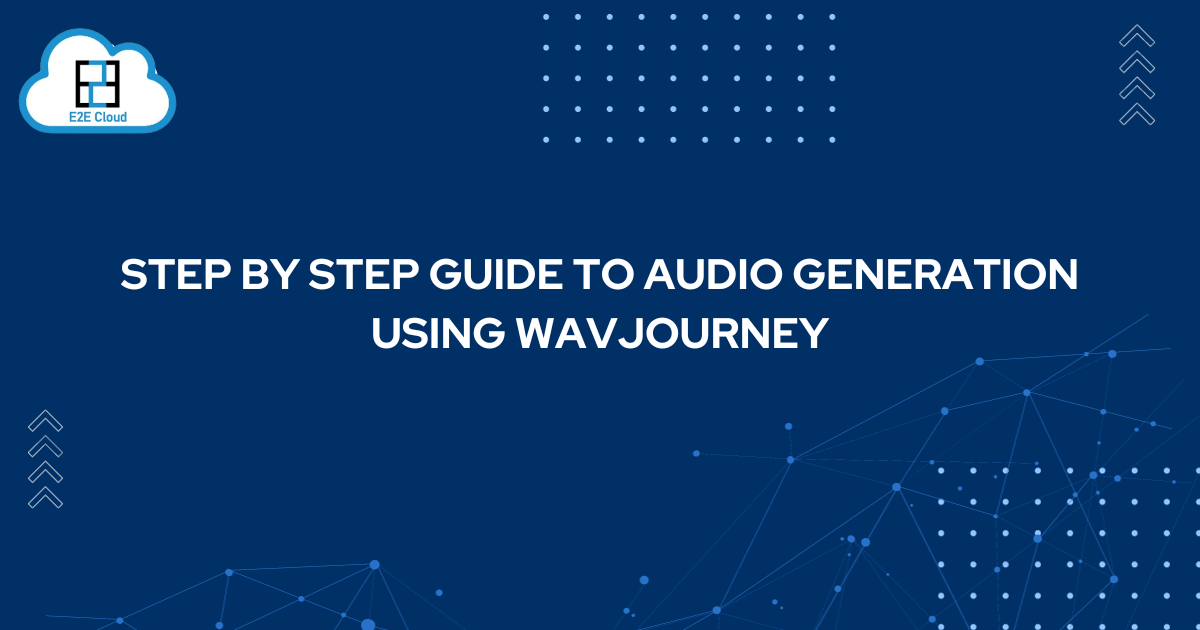 E2E Cloud

STEP BY STEP GUIDE TO AUDIO GENERATION USING WAVJOURNEY